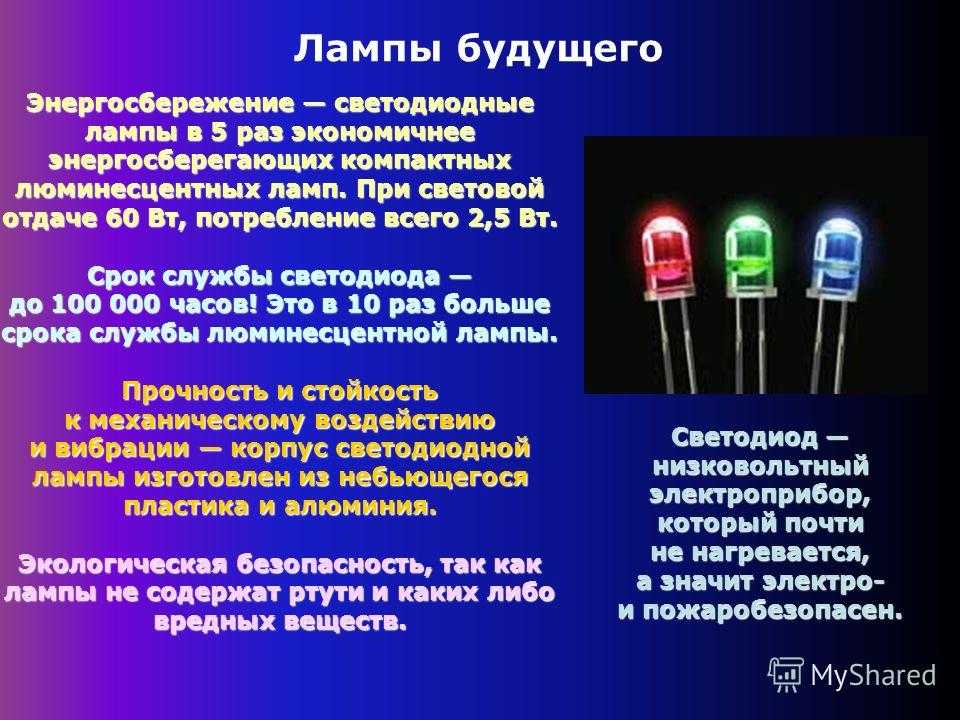 Лампы будущего

Энергосбережение — светодиодные лампы в 5 раз экономичнее энергосберегающих компактных люминесцентных ламп. При световой отдаче 60 Вт, потребление всего 2,5 Вт.

Срок службы светодиода — до 100 000 часов! Это в 10 раз больше срока службы люминесцентной лампы.

Прочность и стойкость к механическому воздействию и вибрации — корпус светодиодной лампы изготовлен из небьющегося пластика и алюминия.

Экологическая безопасность, так как лампы не содержат ртути и каких либо вредных веществ.

Светодиод — низковольтный электроприбор, который почти не нагревается, а значит электро- и пожаробезопасен.

MyShared